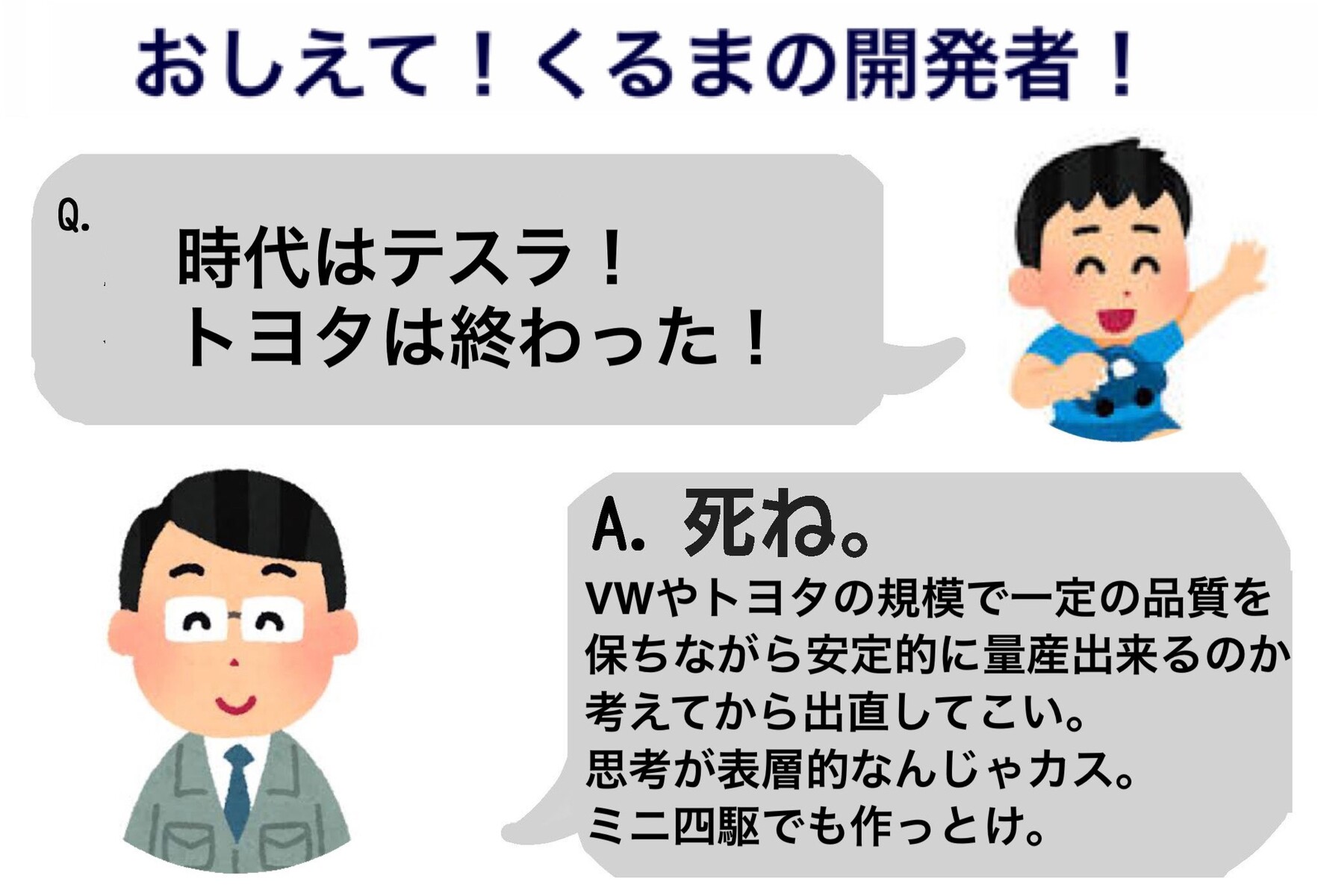 おしえて！くるまの開発者！

Q.
時代はテスラ！
トヨタは終わった！

A. 死ね。
VWやトヨタの規模で一定の品質を保ちながら安定的に量産出来るのか考えてから出直してこい。
思考が表層的なんじゃカス。
ミニ四駆でも作っとけ。